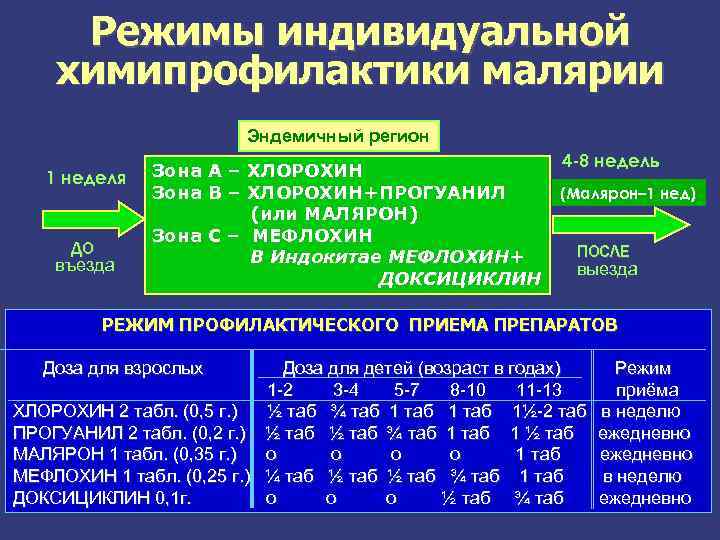 Режимы индивидуальной химипрофилактики малярии

Эндемичный регион

1 неделя

ДО въезда

Зона А – ХЛОРОХИН
Зона В – ХЛОРОХИН+ПРОГУАНИЛ (или МАЛЯРОН)
Зона С – МЕФЛОХИН
В Индокитае МЕФЛОХИН+ ДОКСИЦИКЛИН

4-8 недель

(Малярон–1 нед)

ПОСЛЕ выезда

РЕЖИМ ПРОФИЛАКТИЧЕСКОГО ПРИЕМА ПРЕПАРАТОВ

| Доза для взрослых | Доза для детей (возраст в годах) 1-2 | 3-4 | 5-7 | 8-10 | 11-13 | Режим приёма |
|---|---|---|---|---|---|---|
| ХЛОРОХИН 2 табл. (0,5 г.) | ½ таб | ¾ таб | 1 таб | 1 таб | 1½-2 таб | в неделю |
| ПРОГУАНИЛ 2 табл. (0,2 г.) | ½ таб | ½ таб | ¾ таб | 1 таб | 1 ½ таб | ежедневно |
| МАЛЯРОН 1 табл. (0,35 г.) | о | о | о | о | 1 таб | ежедневно |
| МЕФЛОХИН 1 табл. (0,25 г.) | ¼ таб | ½ таб | ½ таб | ¾ таб | 1 таб | в неделю |
| ДОКСИЦИКЛИН 0,1г. | о | о | о | ½ таб | ¾ таб | ежедневно |